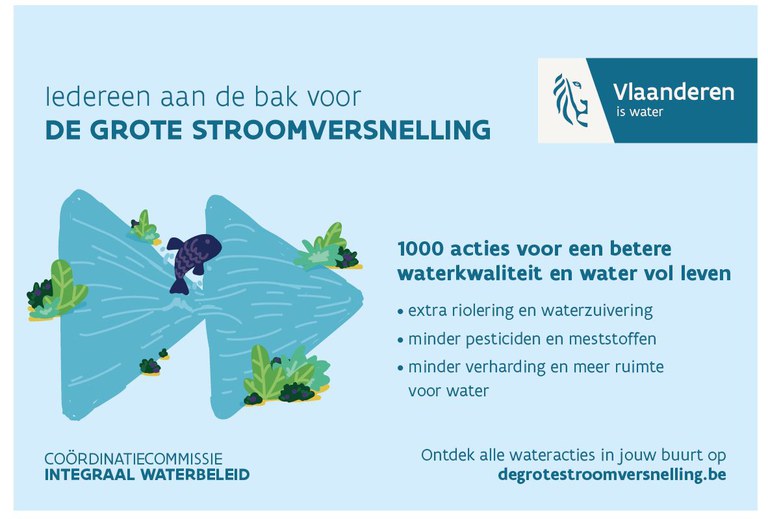 Iedereen aan de bak voor
DE GROTE STROOMVERSNELLING

Vlaanderen
is water

1000 acties voor een betere waterkwaliteit en water vol leven

• extra riolering en waterzuivering
• minder pesticiden en meststoffen
• minder verharding en meer ruimte voor water

COÖRDINATIECOMMISSIE
INTEGRAAL WATERBELEID

Ontdek alle wateracties in jouw buurt op
degrotestroomversnelling.be